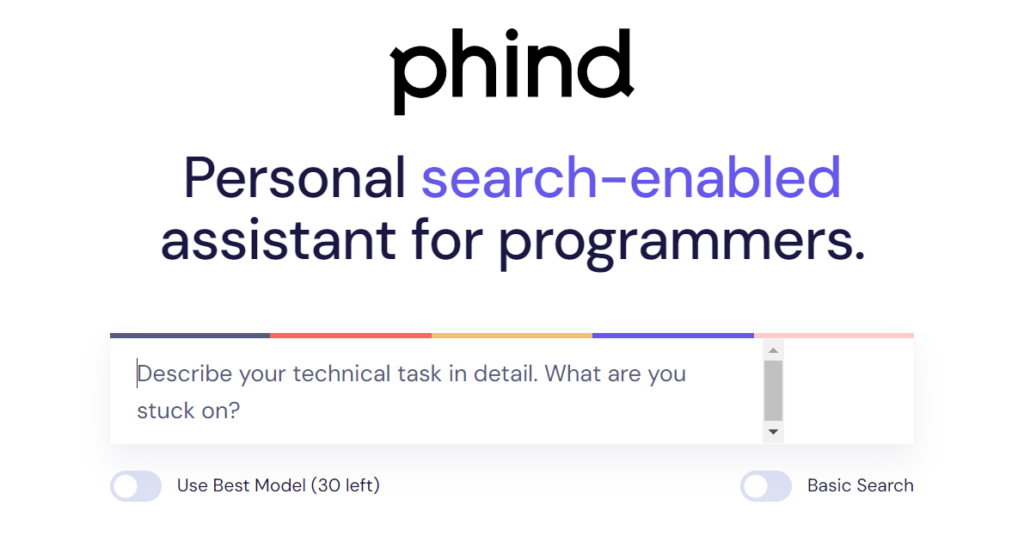 phind

Personal search-enabled assistant for programmers.

Describe your technical task in detail. What are you stuck on?

Use Best Model (30 left)

Basic Search